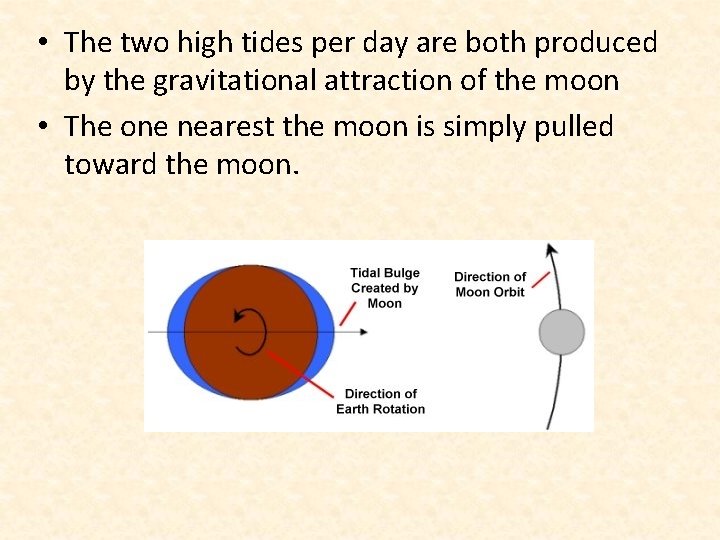 • The two high tides per day are both produced by the gravitational attraction of the moon

• The one nearest the moon is simply pulled toward the moon.

Tidal Bulge Created by Moon

Direction of Moon Orbit

Direction of Earth Rotation